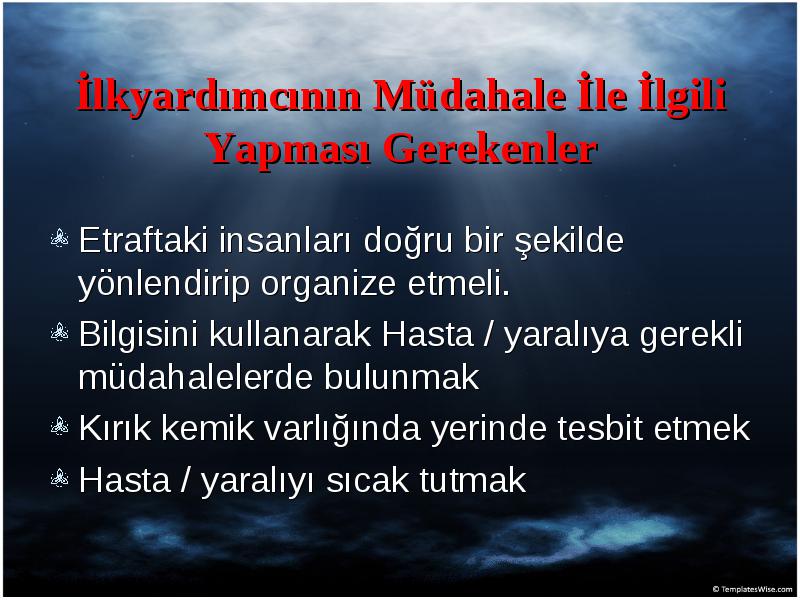 İlkyardımcının Müdahale İle İlgili Yapması Gerekenler

Etraftaki insanları doğru bir şekilde yönlendirip organize etmeli.

Bilgisini kullanarak Hasta / yaralıya gerekli müdahalelerde bulunmak

Kırık kemik varlığında yerinde tesbit etmek

Hasta / yaralıyı sıcak tutmak

© TemplatesWise.com